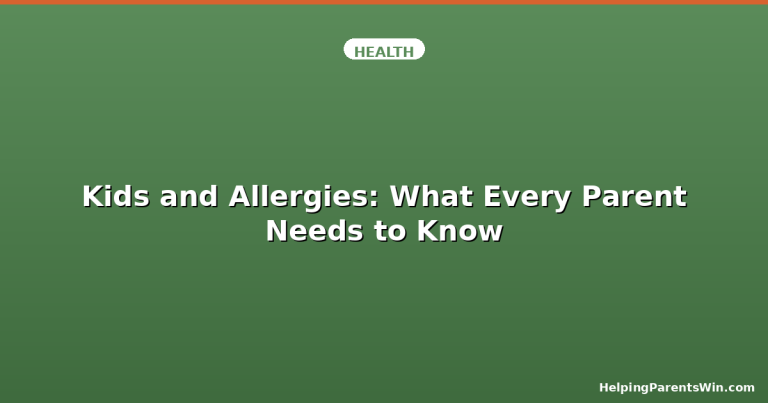 HEALTH

Kids and Allergies: What Every Parent Needs to Know

HelpingParentsWin.com